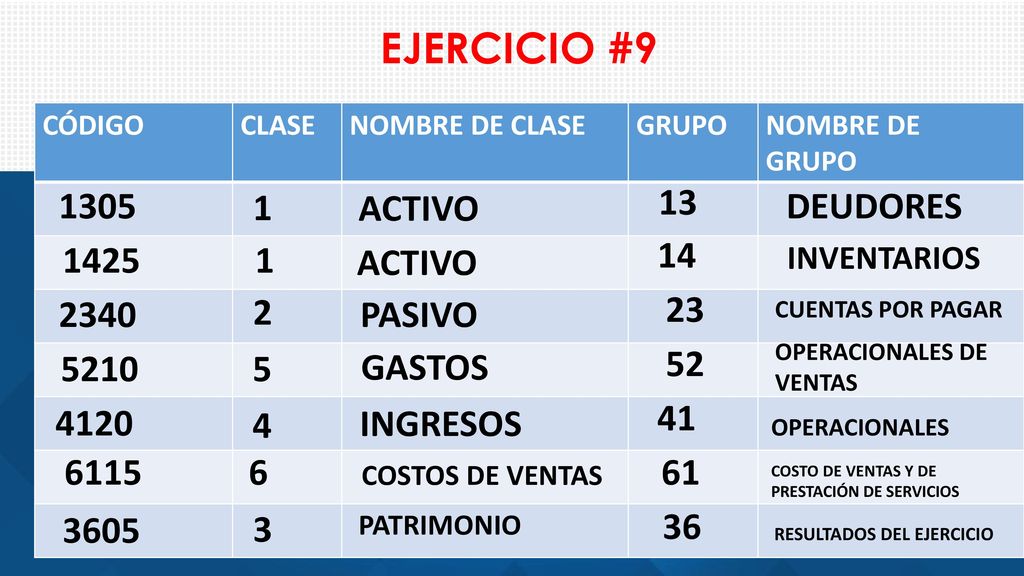 EJERCICIO #9

| CÓDIGO | CLASE | NOMBRE DE CLASE | GRUPO | NOMBRE DE GRUPO |
|---|---|---|---|---|
| 1305 | 1 | ACTIVO | 13 | DEUDORES |
| 1425 | 1 | ACTIVO | 14 | INVENTARIOS |
| 2340 | 2 | PASIVO | 23 | CUENTAS POR PAGAR |
| 5210 | 5 | GASTOS | 52 | OPERACIONALES DE VENTAS |
| 4120 | 4 | INGRESOS | 41 | OPERACIONALES |
| 6115 | 6 | COSTOS DE VENTAS | 61 | COSTO DE VENTAS Y DE PRESTACIÓN DE SERVICIOS |
| 3605 | 3 | PATRIMONIO | 36 | RESULTADOS DEL EJERCICIO |